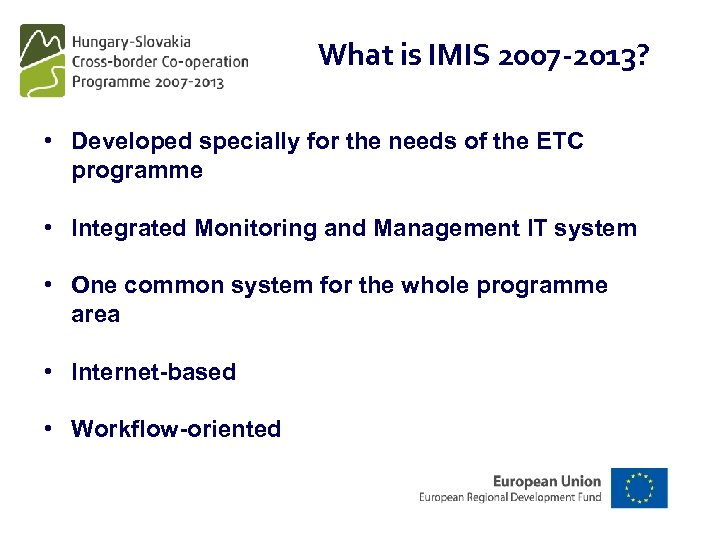 Hungary-Slovakia
Cross-border Co-operation
Programme 2007-2013

What is IMIS 2007-2013?

• Developed specially for the needs of the ETC programme

• Integrated Monitoring and Management IT system

• One common system for the whole programme area

• Internet-based

• Workflow-oriented

European Union
European Regional Development Fund